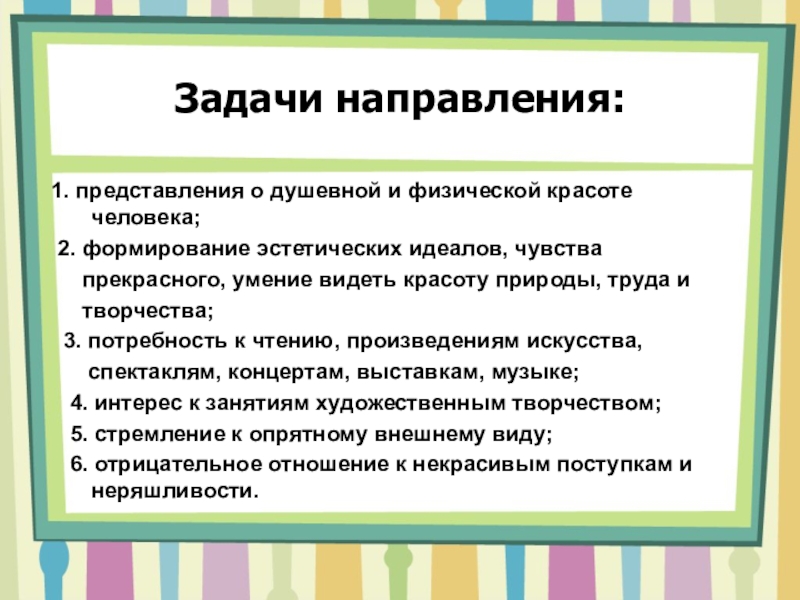 Задачи направления:

1. представления о душевной и физической красоте человека;

2. формирование эстетических идеалов, чувства прекрасного, умение видеть красоту природы, труда и творчества;

3. потребность к чтению, произведениям искусства, спектаклям, концертам, выставкам, музыке;

4. интерес к занятиям художественным творчеством;

5. стремление к опрятному внешнему виду;

6. отрицательное отношение к некрасивым поступкам и неряшливости.